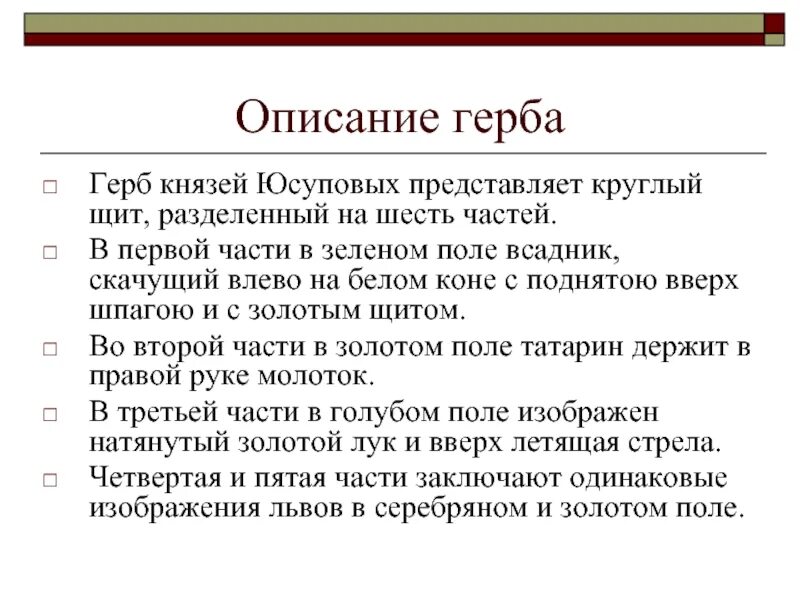 Описание герба

□ Герб князей Юсуповых представляет круглый щит, разделенный на шесть частей.

□ В первой части в зеленом поле всадник, скачущий влево на белом коне с поднятою вверх шпагою и с золотым щитом.

□ Во второй части в золотом поле татарин держит в правой руке молоток.

□ В третьей части в голубом поле изображен натянутый золотой лук и вверх летящая стрела.

□ Четвертая и пятая части заключают одинаковые изображения львов в серебряном и золотом поле.